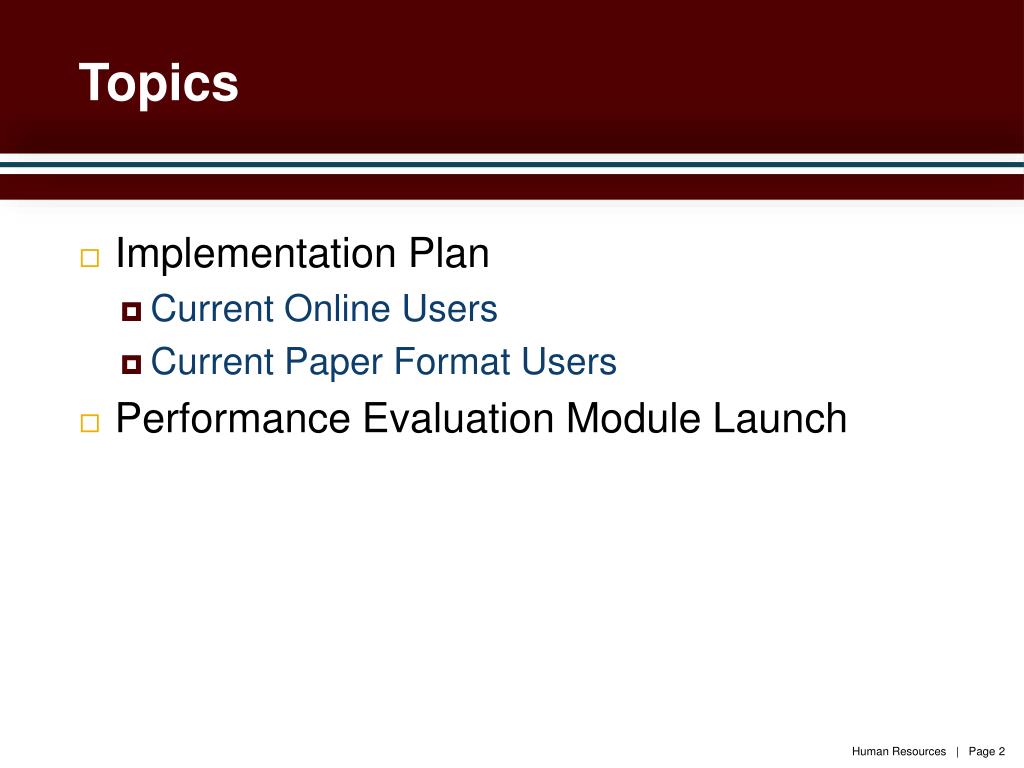 Topics

Implementation Plan

Current Online Users

Current Paper Format Users

Performance Evaluation Module Launch

Human Resources | Page 2